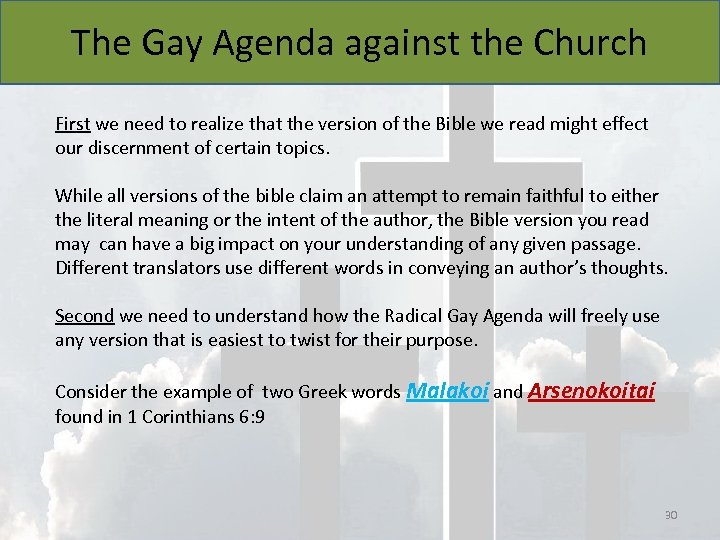 The Gay Agenda against the Church

First we need to realize that the version of the Bible we read might effect our discernment of certain topics.

While all versions of the bible claim an attempt to remain faithful to either the literal meaning or the intent of the author, the Bible version you read may can have a big impact on your understanding of any given passage. Different translators use different words in conveying an author's thoughts.

Second we need to understand how the Radical Gay Agenda will freely use any version that is easiest to twist for their purpose.

Consider the example of two Greek words Malakoi and Arsenokoitai found in 1 Corinthians 6:9

30